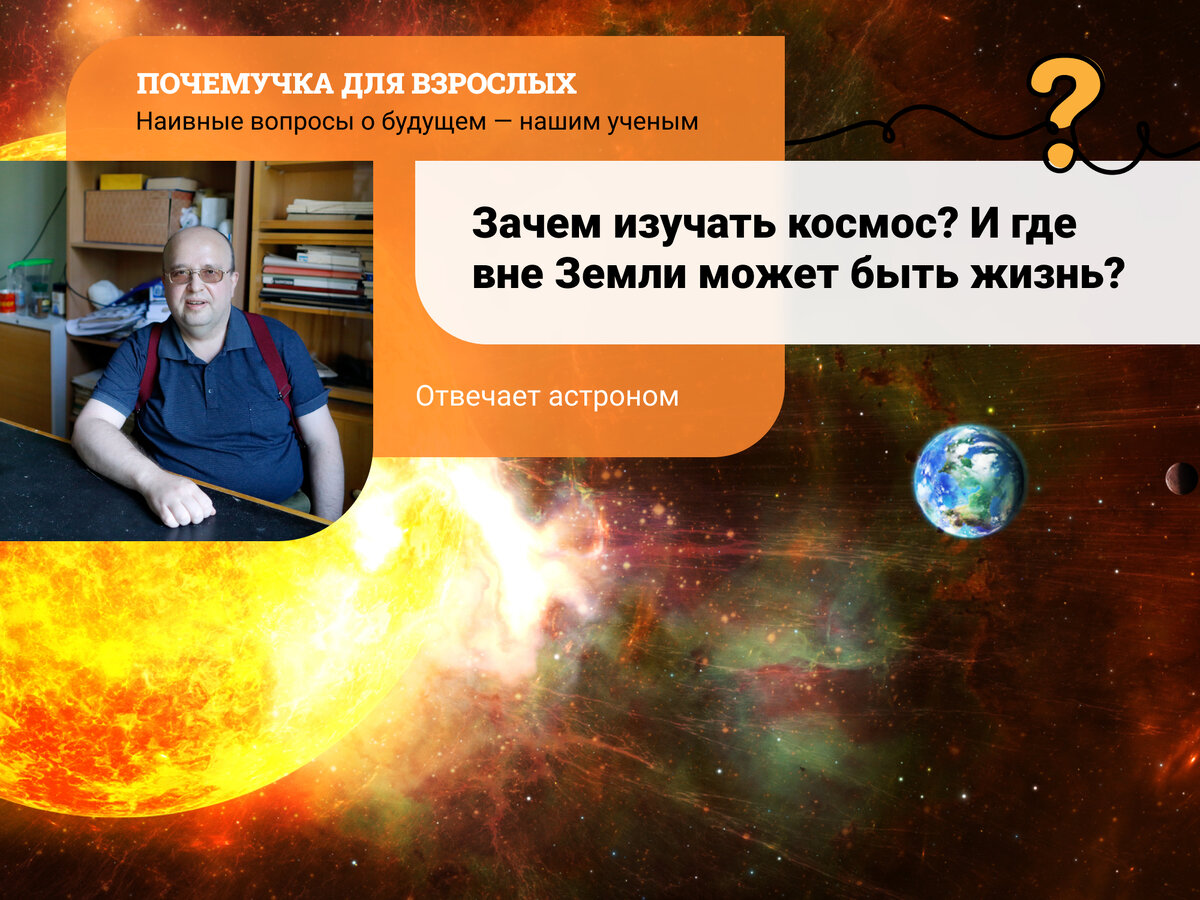 ПОЧЕМУЧКА ДЛЯ ВЗРОСЛЫХ
Наивные вопросы о будущем — нашим ученым

?

Зачем изучать космос? И где вне Земли может быть жизнь?

Отвечает астроном